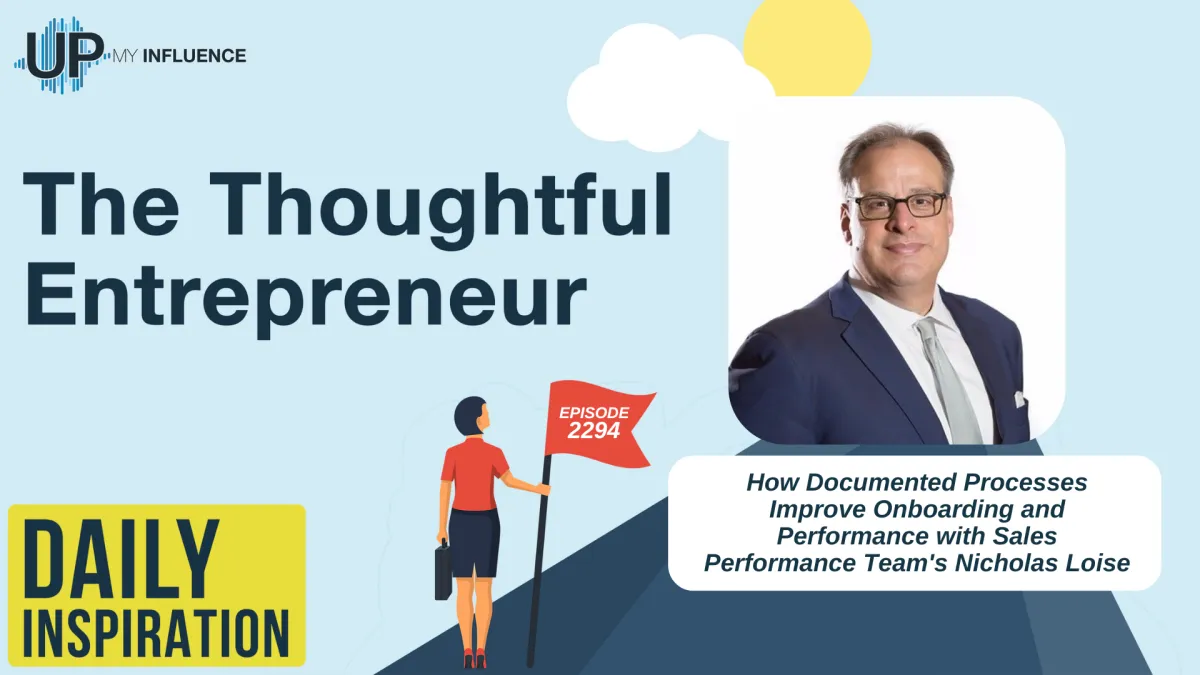 UP MY INFLUENCE

The Thoughtful Entrepreneur

EPISODE 2294

How Documented Processes Improve Onboarding and Performance with Sales Performance Team's Nicholas Loise

DAILY INSPIRATION